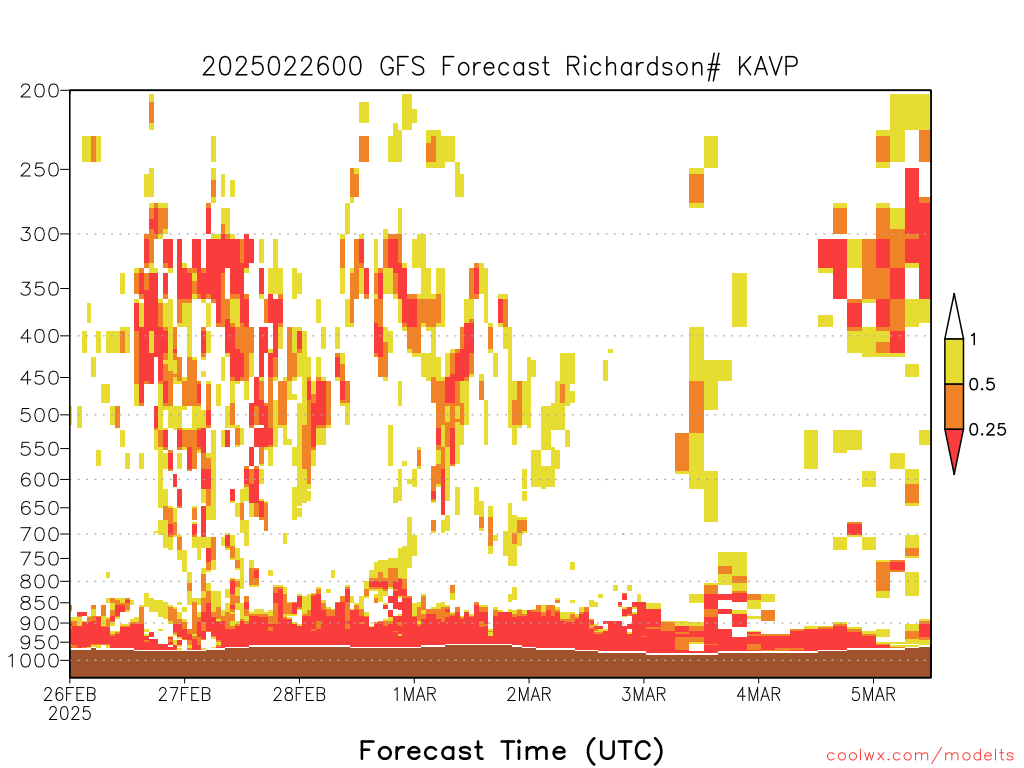 2025022600 GFS Forecast Richardson# KAVP

200
250
300
350
400
450
500
550
600
650
700
750
800
850
900
950
1000

1
0.5
0.25

26FEB
2025
27FEB
28FEB
1MAR
2MAR
3MAR
4MAR
5MAR

Forecast Time (UTC)

coolwx.com/modelts